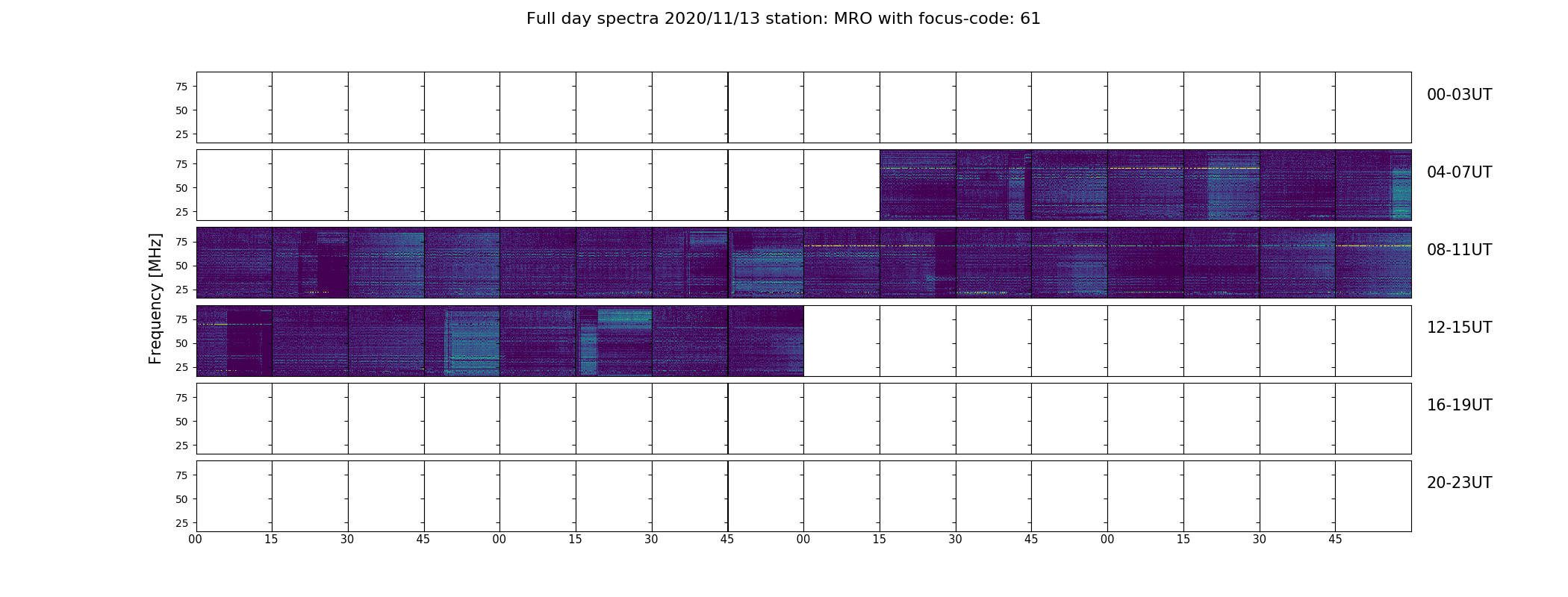 Full day spectra 2020/11/13 station: MRO with focus-code: 61

Frequency [MHz]

75
50
25
00-03UT

75
50
25
04-07UT

75
50
25
08-11UT

75
50
25
12-15UT

75
50
25
16-19UT

75
50
25
20-23UT

00 15 30 45 00 15 30 45 00 15 30 45 00 15 30 45